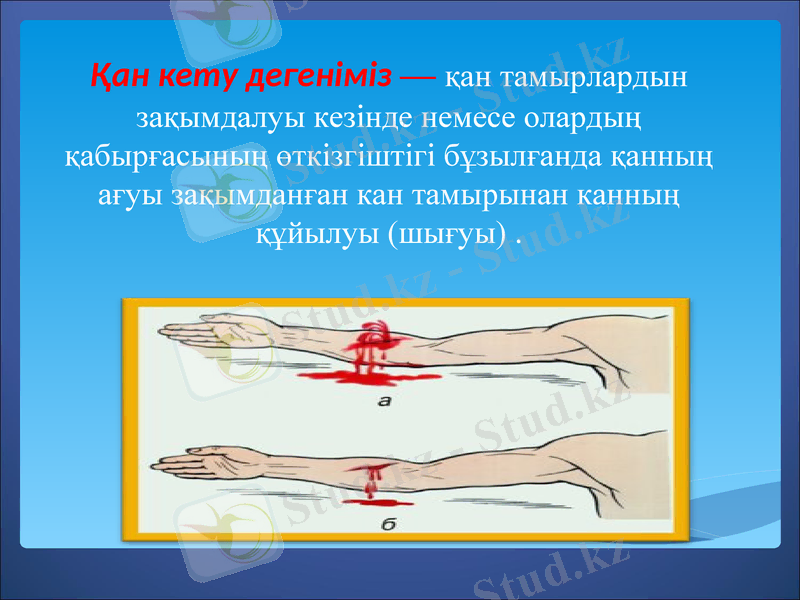 Қан кету дегеніміз — қан тамырлардын зақымдалуы кезінде немесе олардың қабырғасының өткізгіштігі бұзылғанда қанның ағуы зақымданған кан тамырынан канның құйылуы (шығуы) .

а

б

Stud.kz - Stud.kz